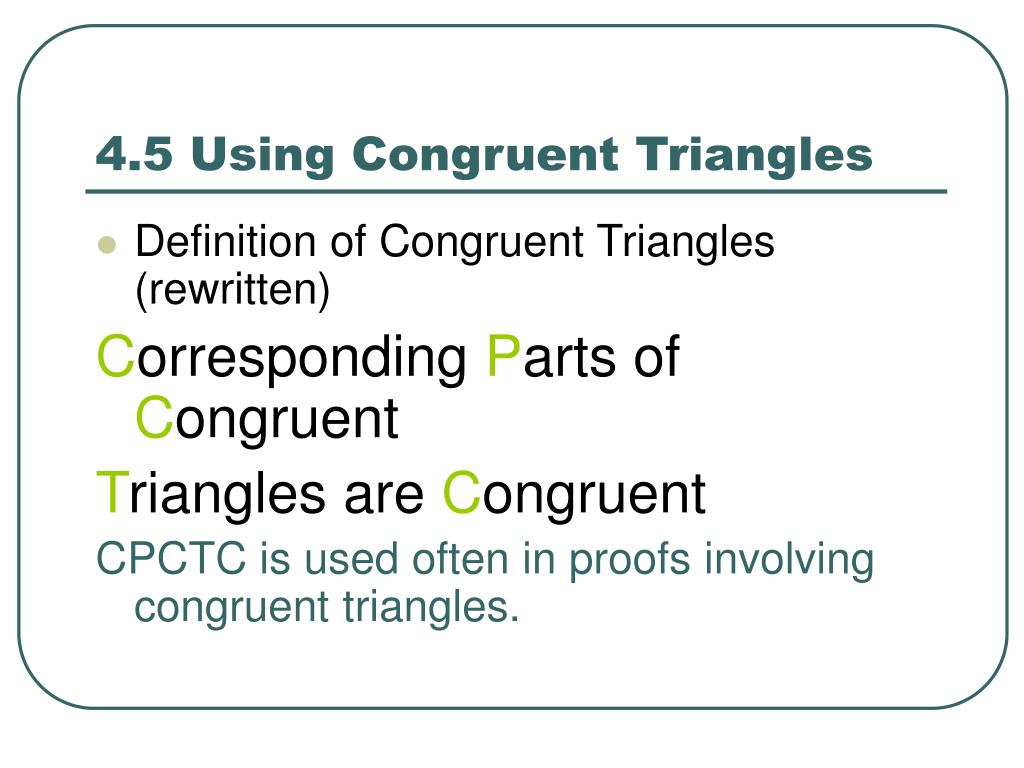 4.5 Using Congruent Triangles

Definition of Congruent Triangles (rewritten)

Corresponding Parts of Congruent

Triangles are Congruent

CPCTC is used often in proofs involving congruent triangles.